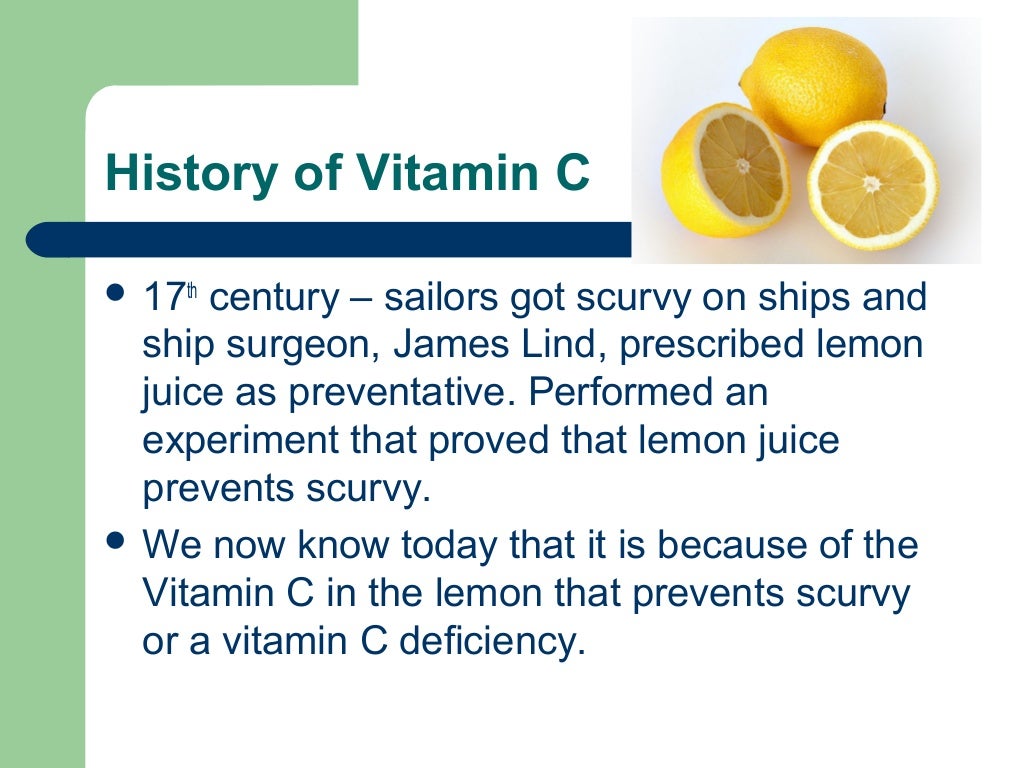 History of Vitamin C

- 17th century – sailors got scurvy on ships and ship surgeon, James Lind, prescribed lemon juice as preventative. Performed an experiment that proved that lemon juice prevents scurvy.
- We now know today that it is because of the Vitamin C in the lemon that prevents scurvy or a vitamin C deficiency.